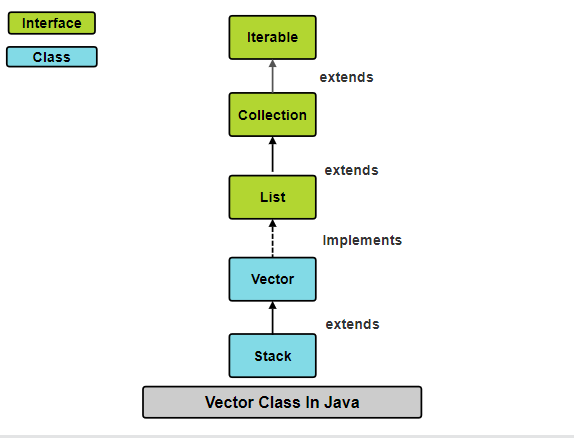 Interface

Class

Iterable

extends

Collection

extends

List

Implements

Vector

extends

Stack

Vector Class In Java